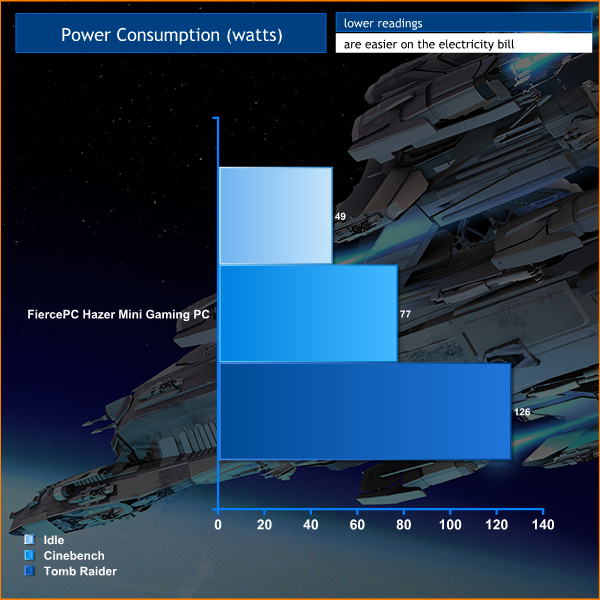 Power Consumption (watts)

lower readings
are easier on the electricity bill

FiercePC Hazer Mini Gaming PC

49
77
126

0 20 40 60 80 100 120 140

Idle
Cinebench
Tomb Raider